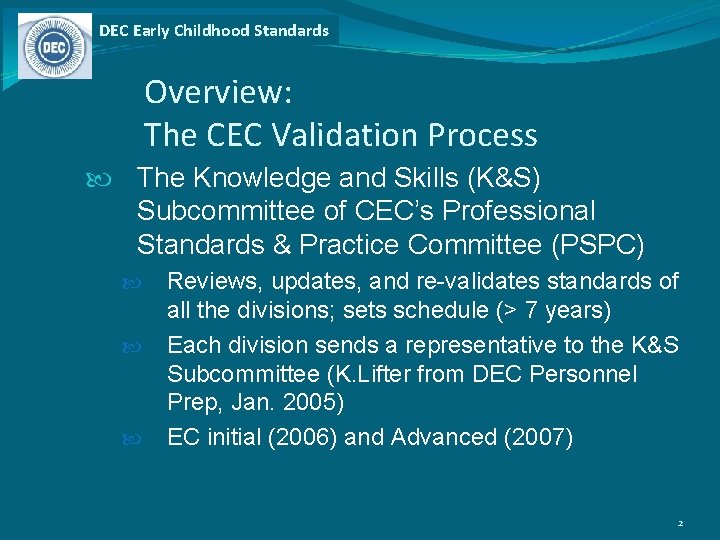 DEC

DEC Early Childhood Standards

Overview:
The CEC Validation Process

The Knowledge and Skills (K&S) Subcommittee of CEC's Professional Standards & Practice Committee (PSPC)

Reviews, updates, and re-validates standards of all the divisions; sets schedule (> 7 years)

Each division sends a representative to the K&S Subcommittee (K.Lifter from DEC Personnel Prep, Jan. 2005)

EC initial (2006) and Advanced (2007)

2